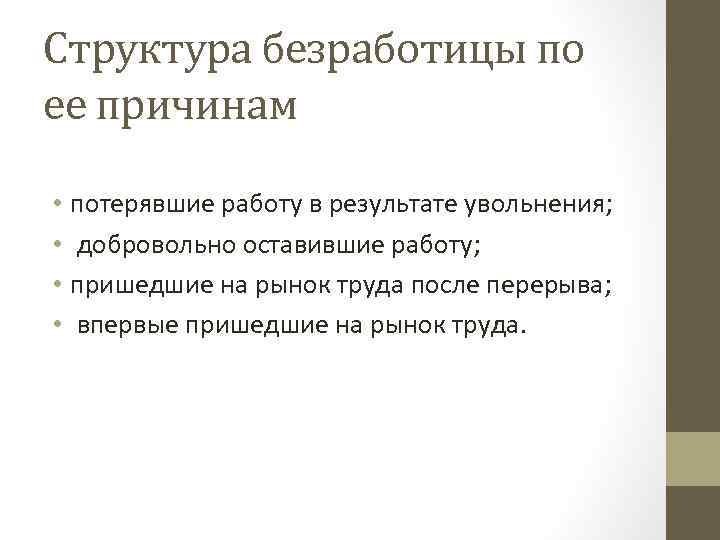 Структура безработицы по ее причинам

• потерявшие работу в результате увольнения;
• добровольно оставившие работу;
• пришедшие на рынок труда после перерыва;
• впервые пришедшие на рынок труда.